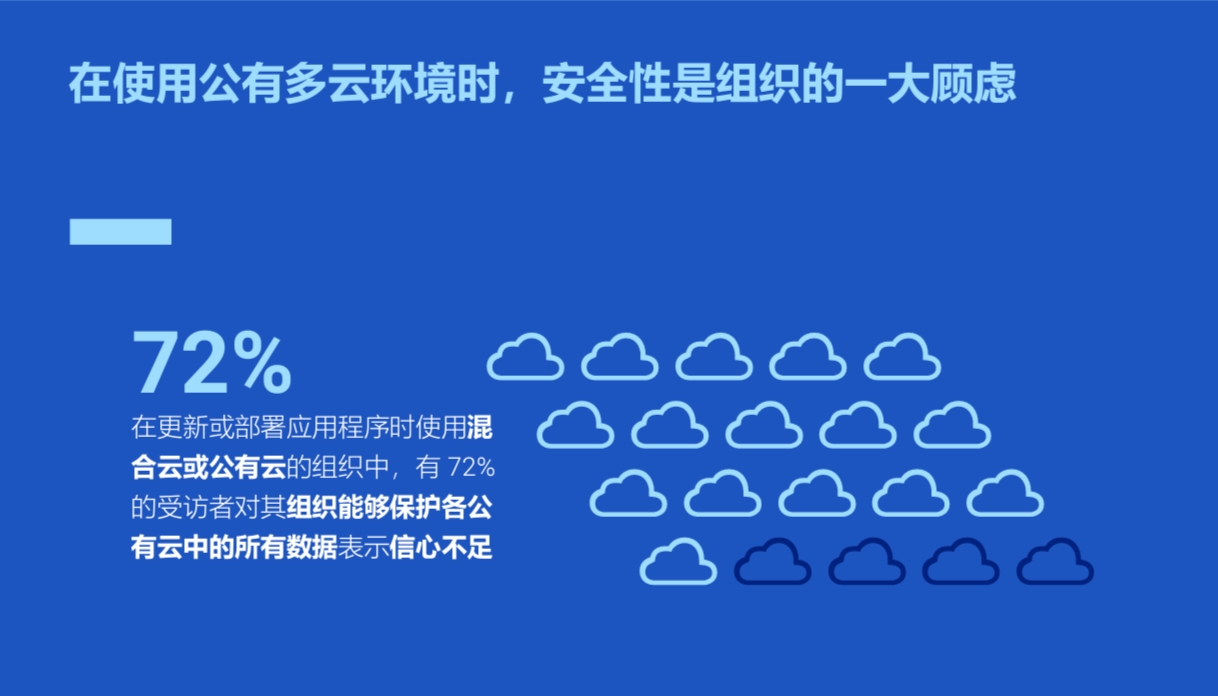 在使用公有多云环境时，安全性是组织的一大顾虑

72%

在更新或部署应用程序时使用混合云或公有云的组织中，有 72% 的受访者对其组织能够保护各公有云中的所有数据表示信心不足